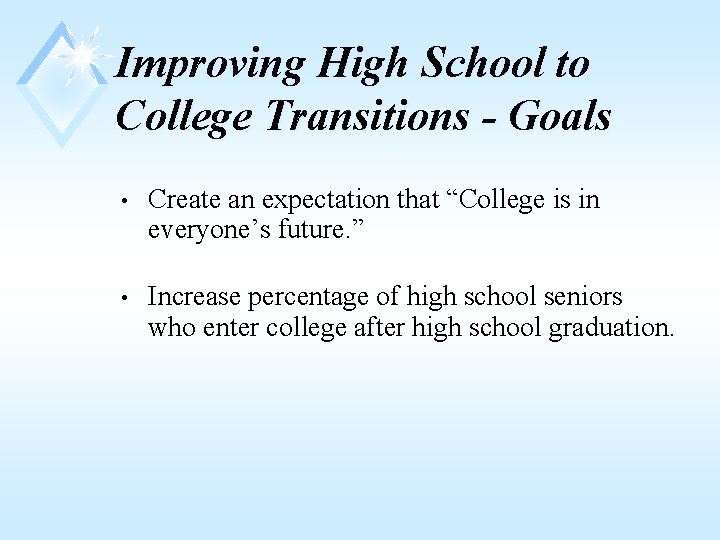 Improving High School to College Transitions - Goals

• Create an expectation that “College is in everyone’s future.”

• Increase percentage of high school seniors who enter college after high school graduation.